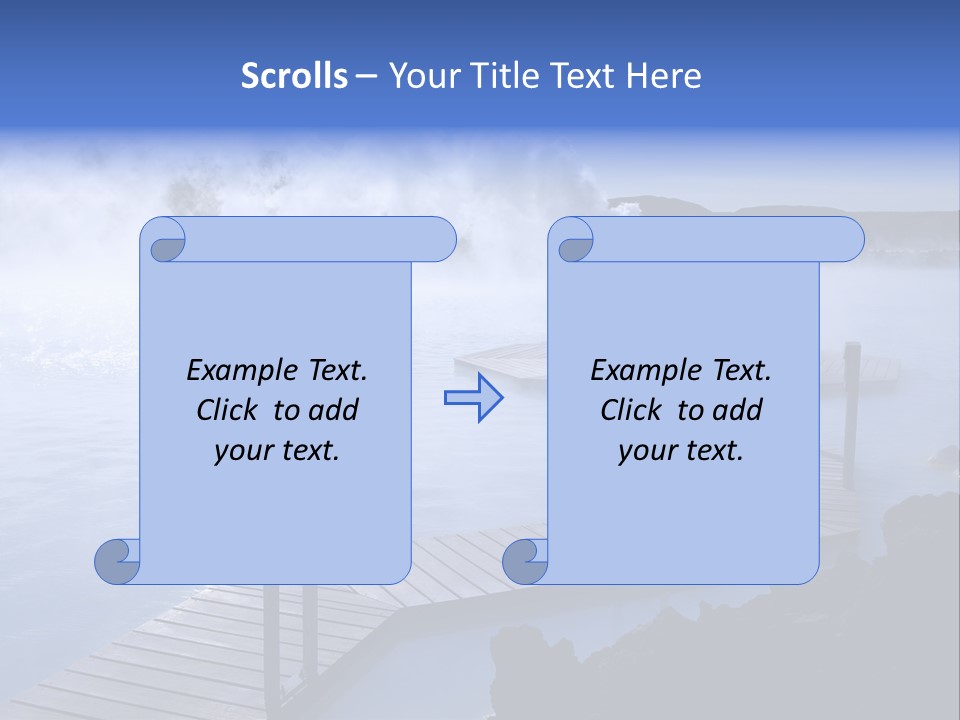 Scrolls – Your Title Text Here

Example Text. Click to add your text.

Example Text. Click to add your text.